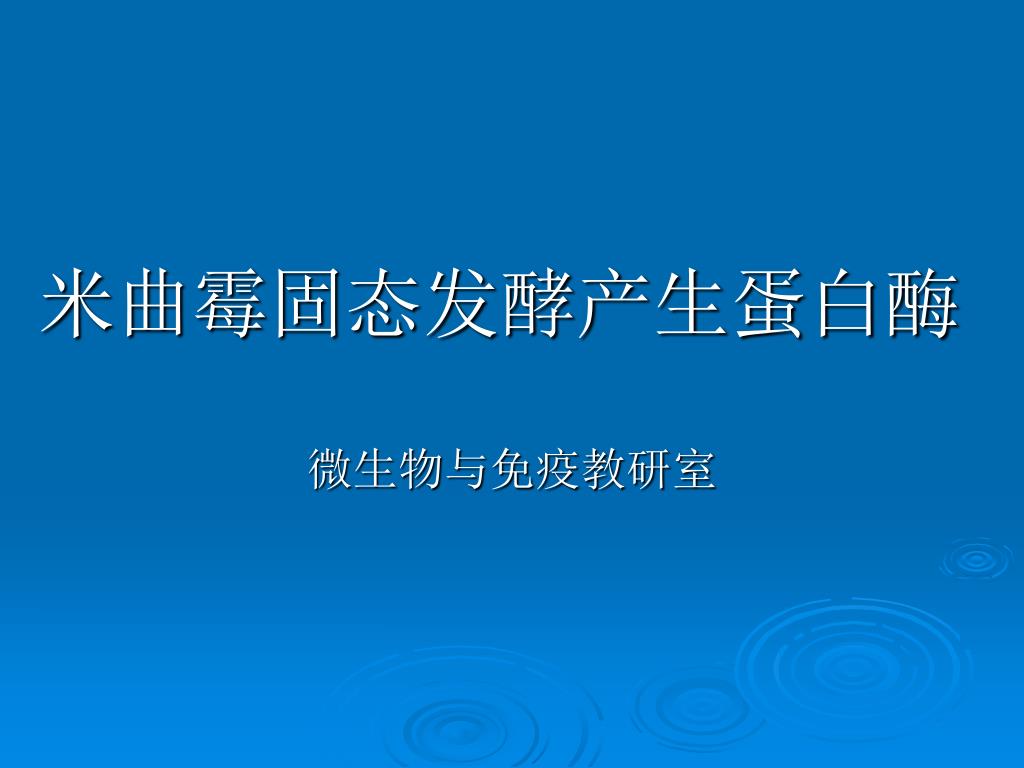 米曲霉固态发酵产生蛋白酶

微生物与免疫教研室